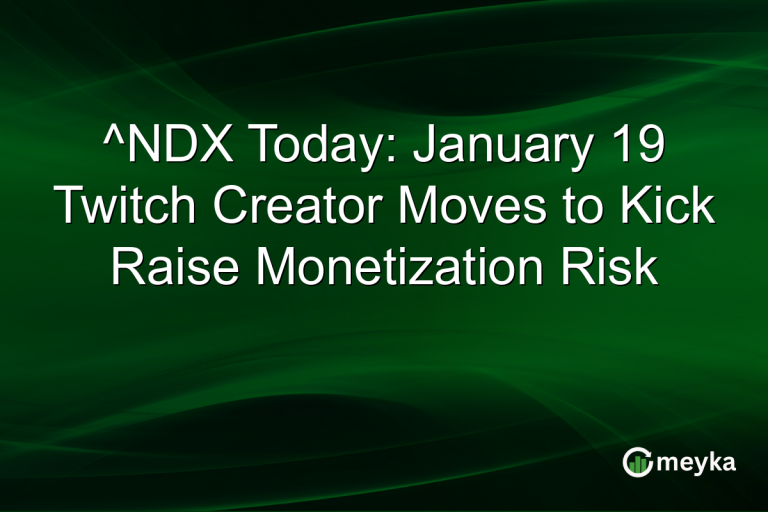 ^NDX Today: January 19 Twitch Creator Moves to Kick Raise Monetization Risk

meyka